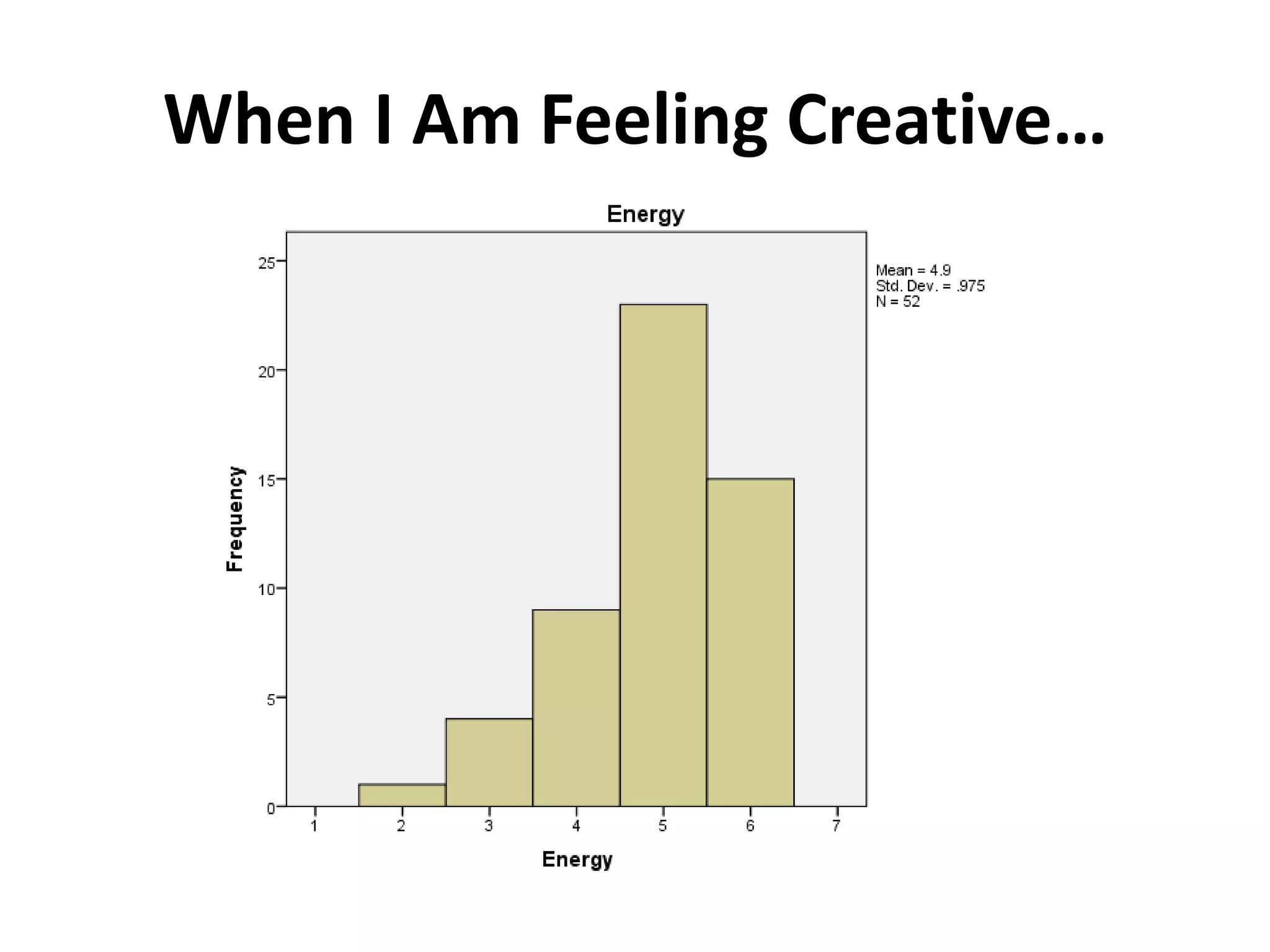 When I Am Feeling Creative…

Energy

Mean = 4.9
Std. Dev. = .975
N = 52

Frequency

25
20
15
10
5
0

1
2
3
4
5
6
7

Energy